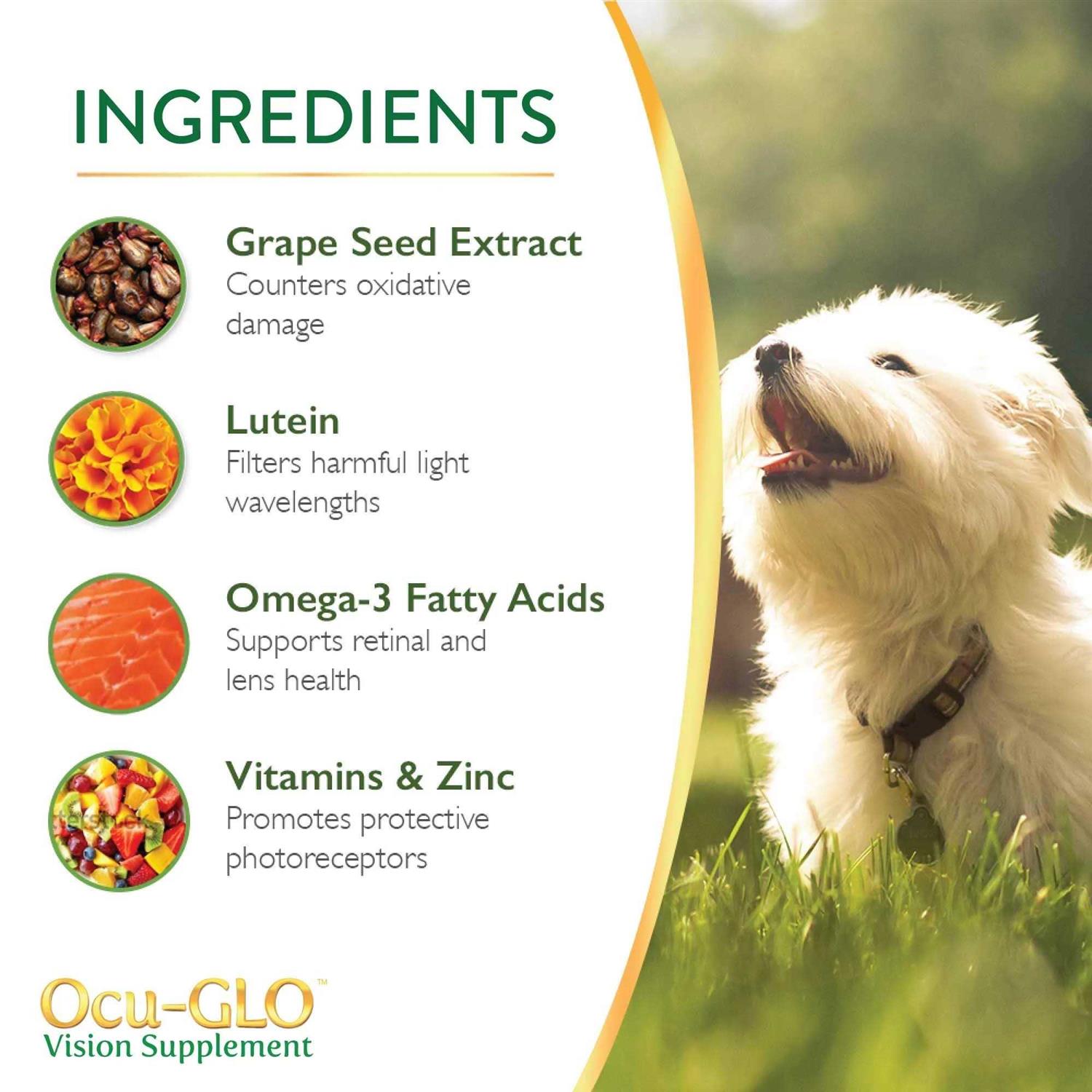 INGREDIENTS

Grape Seed Extract
Counters oxidative damage

Lutein
Filters harmful light wavelengths

Omega-3 Fatty Acids
Supports retinal and lens health

Vitamins & Zinc
Promotes protective photoreceptors

Ocu-GLO™
Vision Supplement